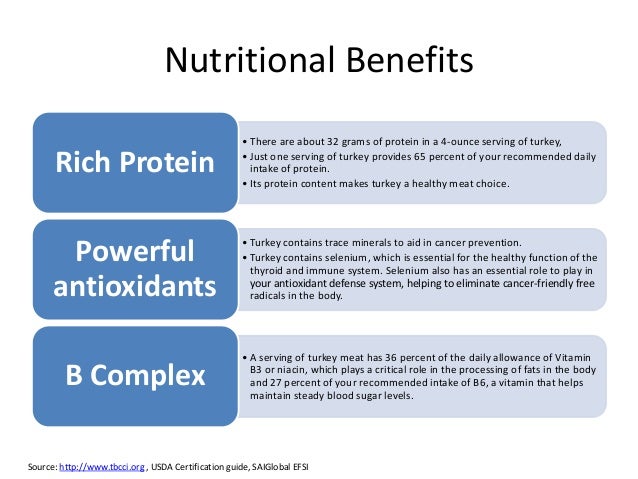 Nutritional Benefits

Rich Protein

• There are about 32 grams of protein in a 4-ounce serving of turkey,
• Just one serving of turkey provides 65 percent of your recommended daily intake of protein.
• Its protein content makes turkey a healthy meat choice.

Powerful antioxidants

• Turkey contains trace minerals to aid in cancer prevention.
• Turkey contains selenium, which is essential for the healthy function of the thyroid and immune system. Selenium also has an essential role to play in your antioxidant defense system, helping to eliminate cancer-friendly free radicals in the body.

B Complex

• A serving of turkey meat has 36 percent of the daily allowance of Vitamin B3 or niacin, which plays a critical role in the processing of fats in the body and 27 percent of your recommended intake of B6, a vitamin that helps maintain steady blood sugar levels.

Source: http://www.tbcci.org , USDA Certification guide, SAIGlobal EFSI